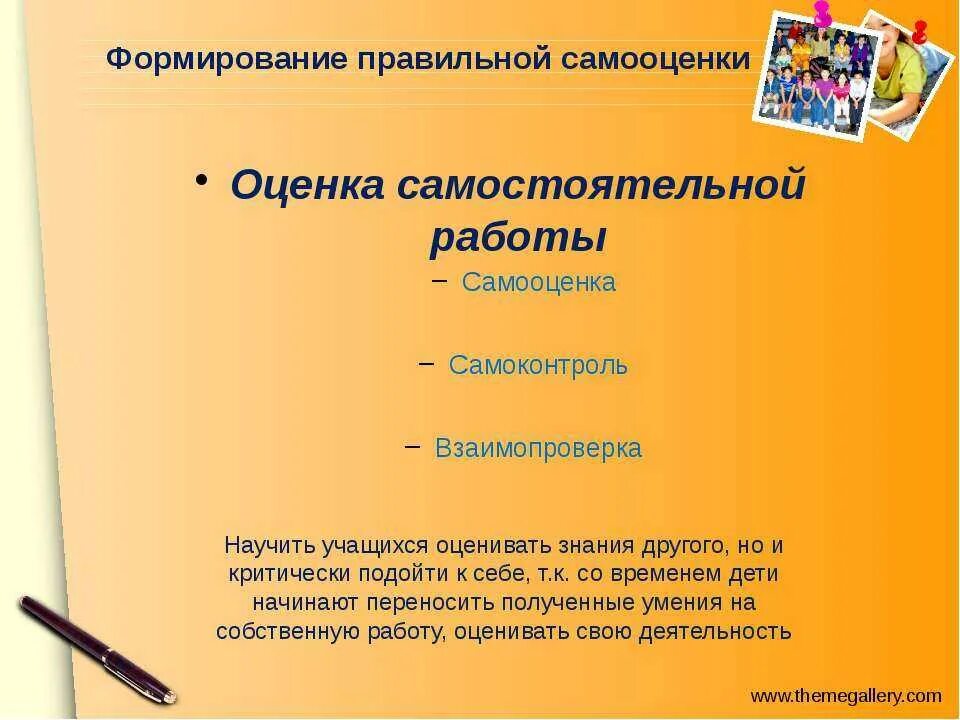 Формирование правильной самооценки

• Оценка самостоятельной работы
– Самооценка
– Самоконтроль
– Взаимопроверка

Научить учащихся оценивать знания другого, но и критически подойти к себе, т.к. со временем дети начинают переносить полученные умения на собственную работу, оценивать свою деятельность

www.themegallery.com